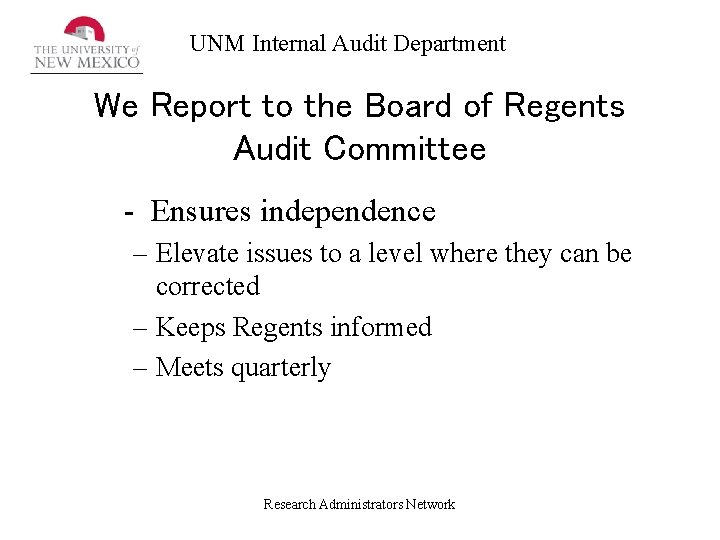 THE UNIVERSITY of NEW MEXICO

UNM Internal Audit Department

We Report to the Board of Regents Audit Committee

- Ensures independence

– Elevate issues to a level where they can be corrected

– Keeps Regents informed

– Meets quarterly

Research Administrators Network